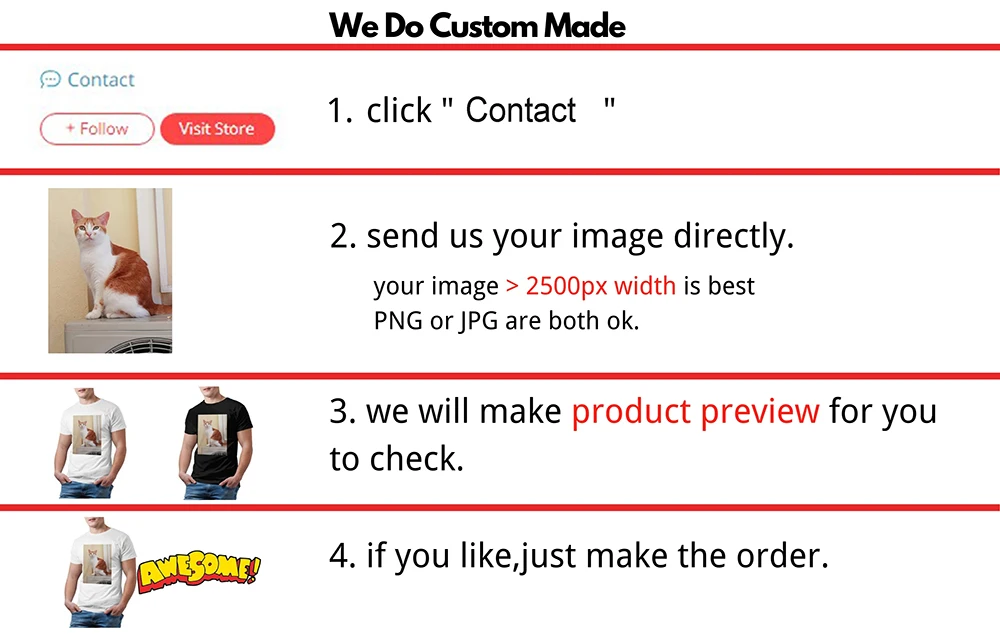 We Do Custom Made

Contact

+ Follow

Visit Store

1. click " Contact "

2. send us your image directly.

your image > 2500px width is best
PNG or JPG are both ok.

3. we will make product preview for you to check.

AWESOME!

4. if you like,just make the order.